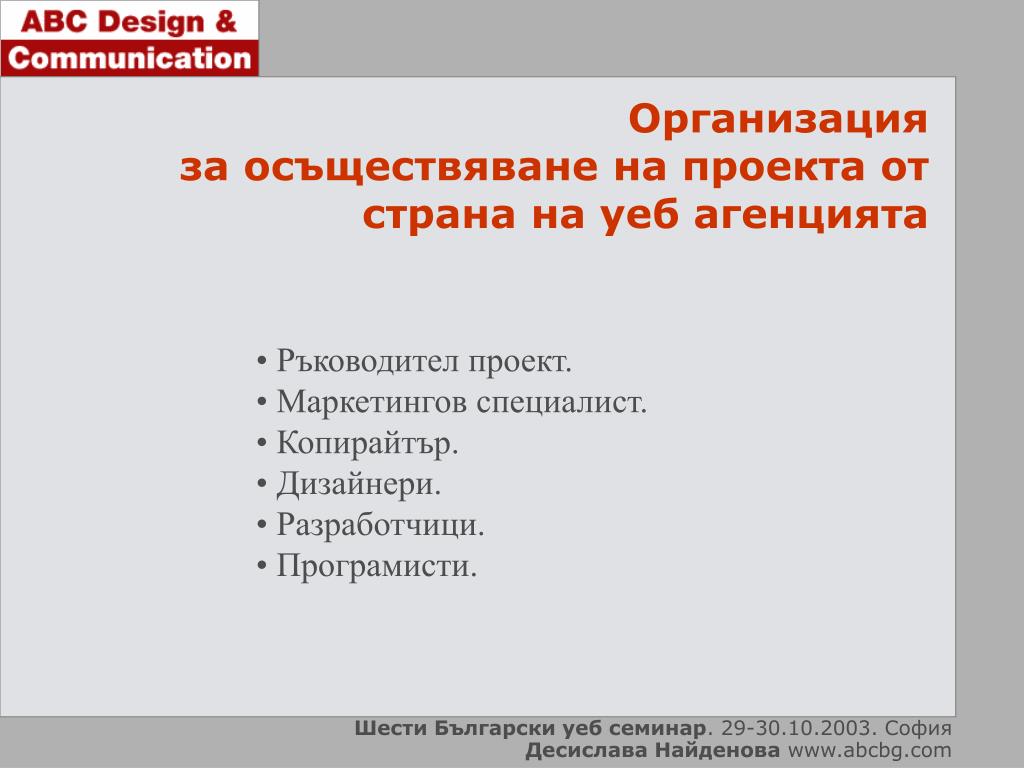 ABC Design & Communication

Организация
за осъществяване на проекта от страна на уеб агенцията

• Ръководител проект.
• Маркетингов специалист.
• Копирайтър.
• Дизайнери.
• Разработчици.
• Програмисти.

Шести Български уеб семинар. 29-30.10.2003. София
Десислава Найденова www.abcbg.com